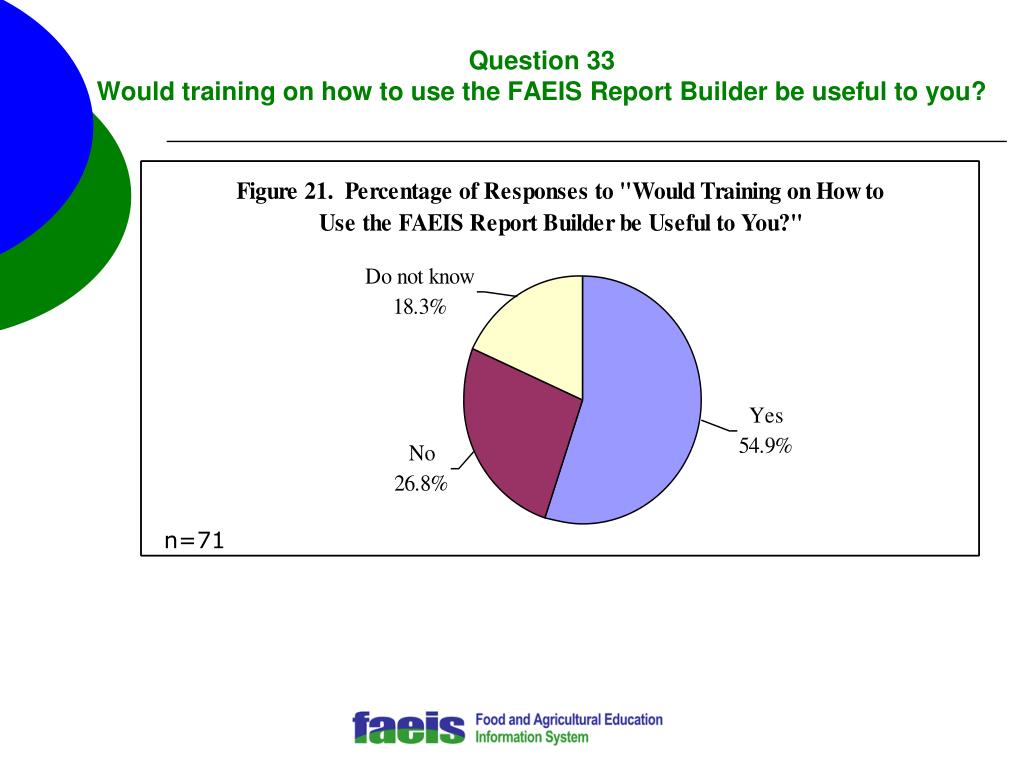 Question 33
Would training on how to use the FAEIS Report Builder be useful to you?

Figure 21. Percentage of Responses to "Would Training on How to Use the FAEIS Report Builder be Useful to You?"

Do not know
18.3%

Yes
54.9%

No
26.8%

n=71

faeis Food and Agricultural Education Information System